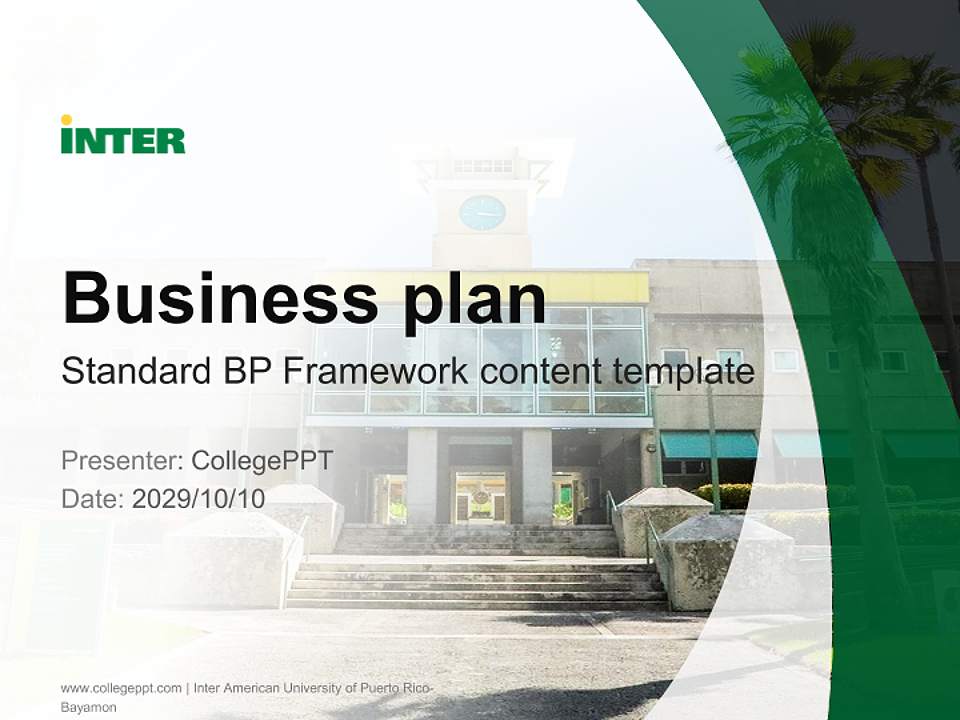 INTER

Business plan

Standard BP Framework content template

Presenter: CollegePPT
Date: 2029/10/10

www.collegeppt.com | Inter American University of Puerto Rico-Bayamon